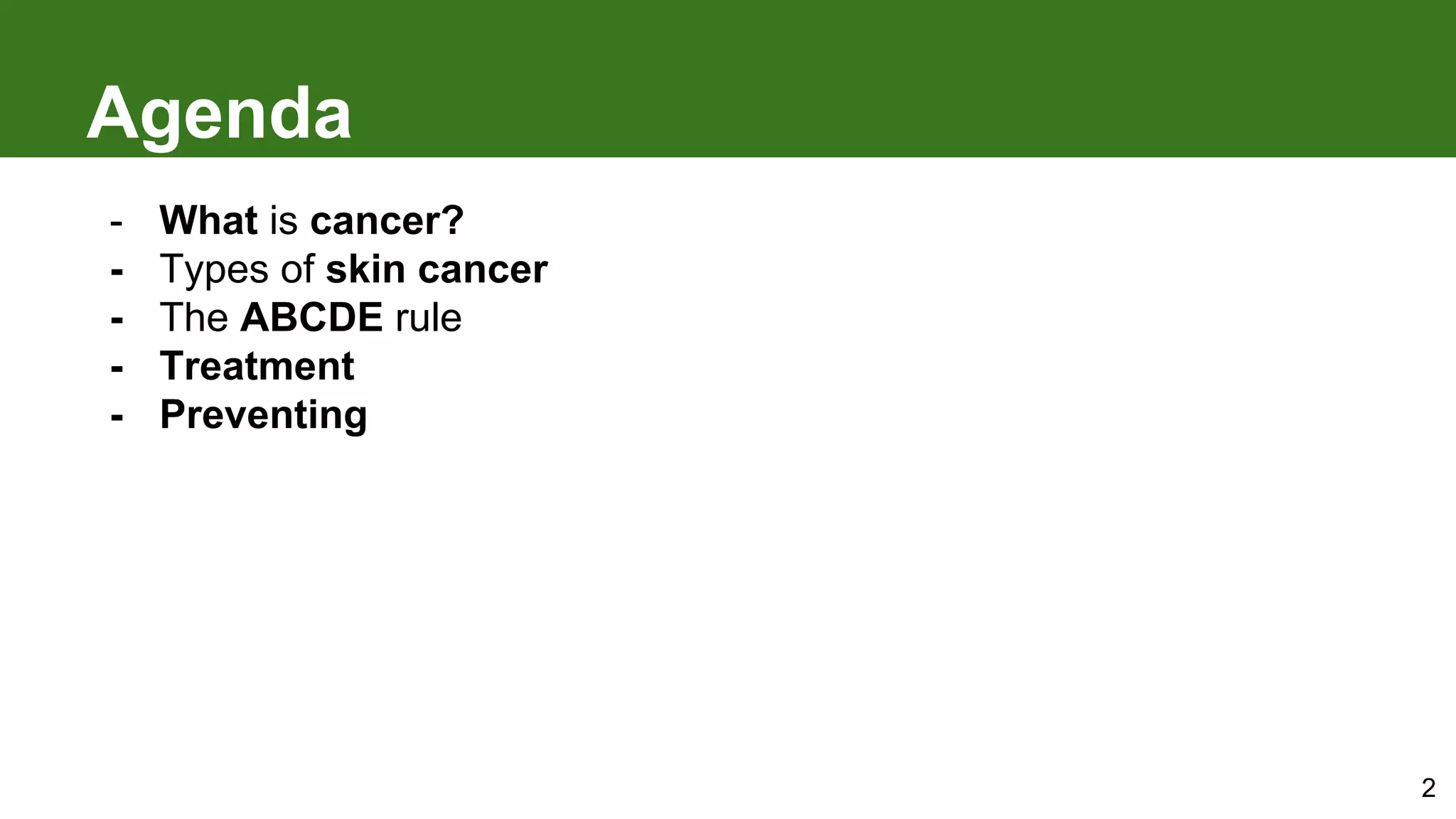 Agenda

- What is cancer?
- Types of skin cancer
- The ABCDE rule
- Treatment
- Preventing

2